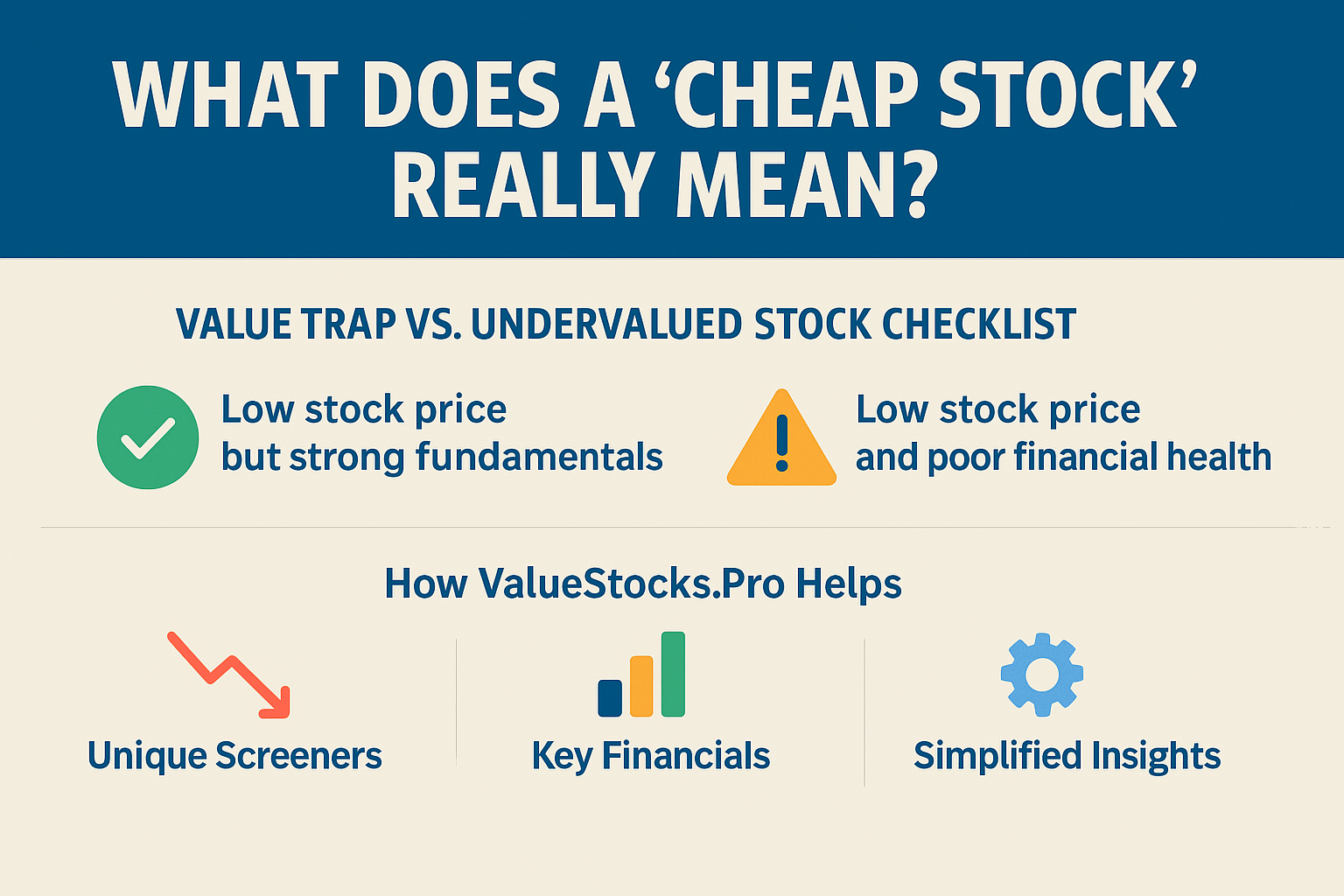 WHAT DOES A ‘CHEAP STOCK’ REALLY MEAN?

VALUE TRAP VS. UNDERVALUED STOCK CHECKLIST

Low stock price but strong fundamentals

Low stock price and poor financial health

How ValueStocks.Pro Helps

Unique Screeners

Key Financials

Simplified Insights